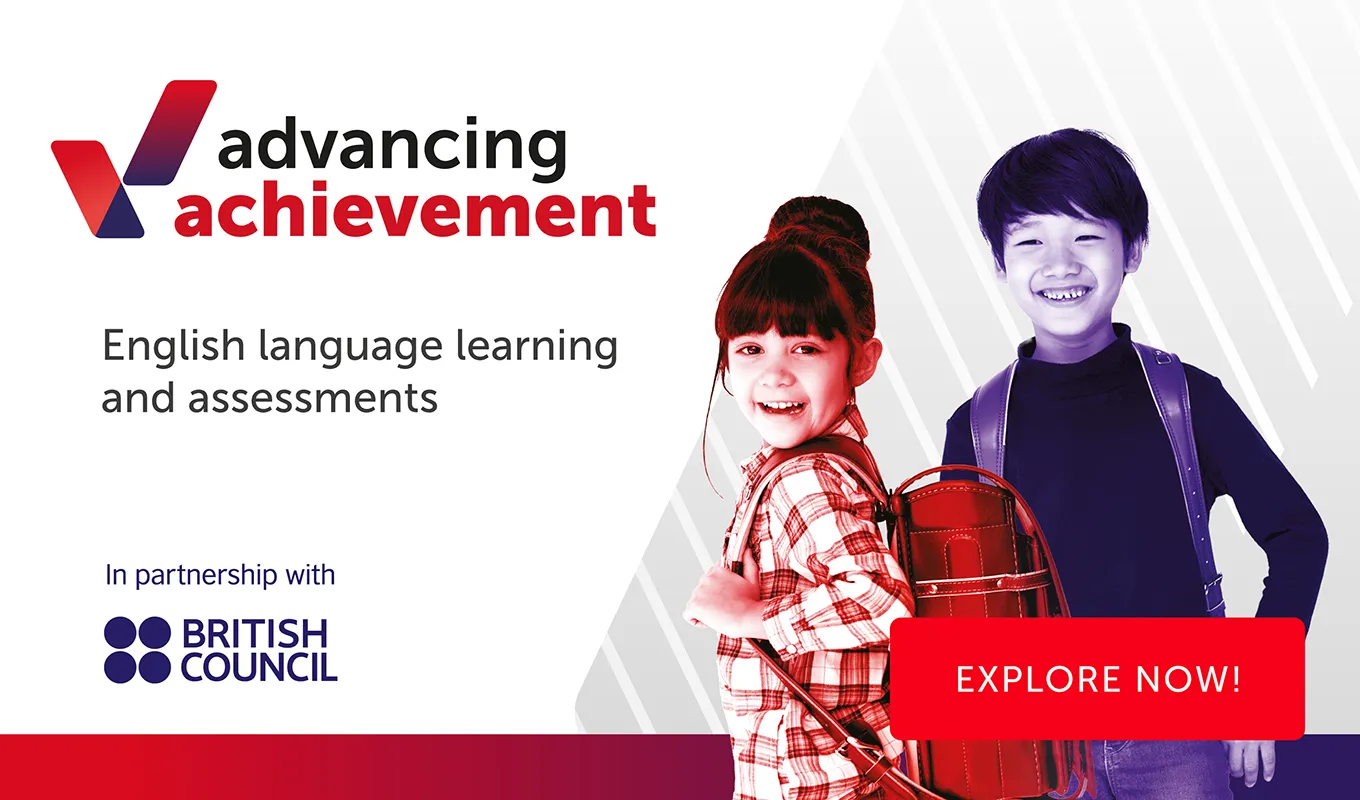 advancing achievement

English language learning and assessments

In partnership with

BRITISH COUNCIL

EXPLORE NOW!